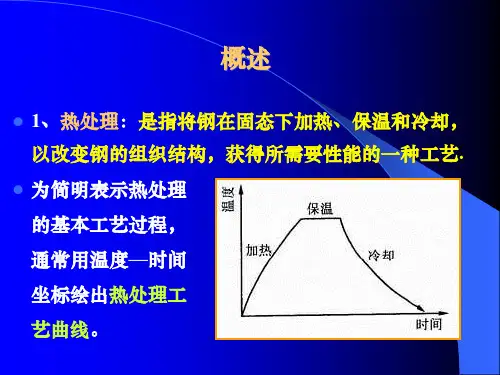 概述

1、热处理：是指将钢在固态下加热、保温和冷却，以改变钢的组织结构，获得所需要性能的一种工艺.

为简明表示热处理的基本工艺过程，通常用温度—时间坐标绘出热处理工艺曲线。

温度
保温
加热
冷却
时间